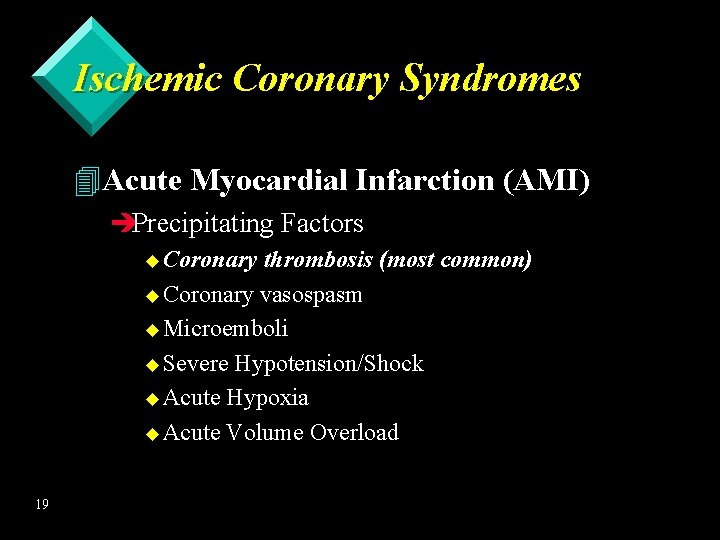 Ischemic Coronary Syndromes

Acute Myocardial Infarction (AMI)

Precipitating Factors

Coronary thrombosis (most common)

Coronary vasospasm

Microemboli

Severe Hypotension/Shock

Acute Hypoxia

Acute Volume Overload

19